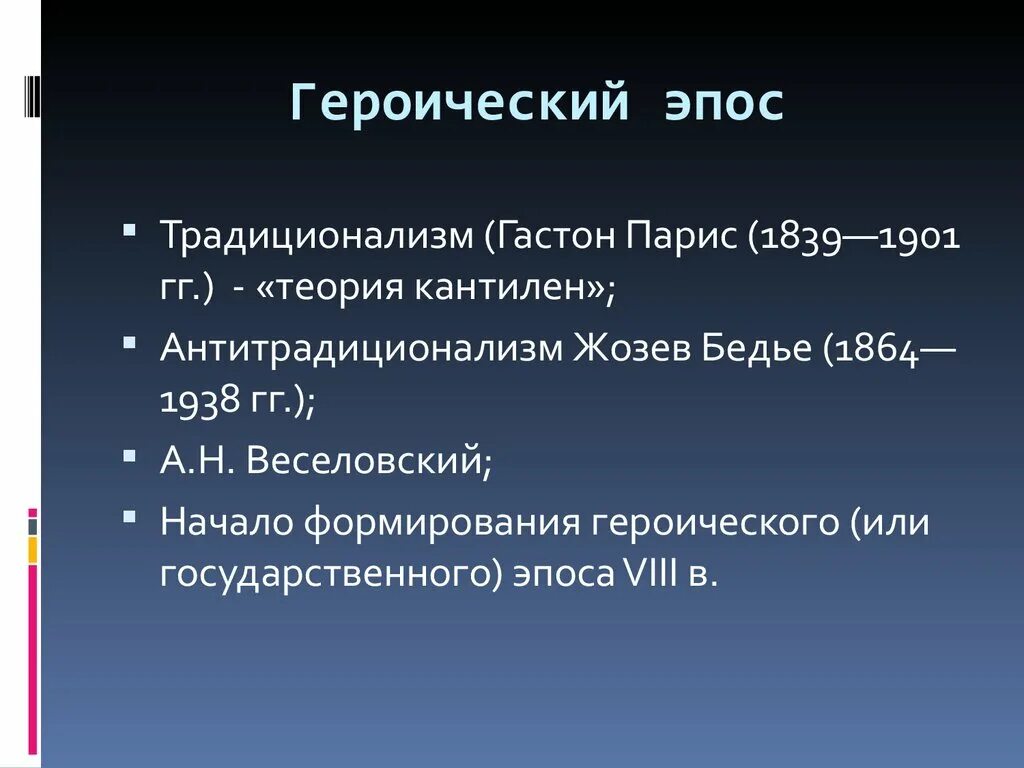 Героический эпос

- Традиционализм (Гастон Парис (1839—1901 гг.) - «теория кантилен»;
- Антитрадиционализм Жозев Бедье (1864—1938 гг.);
- А.Н. Веселовский;
- Начало формирования героического (или государственного) эпоса VIII в.